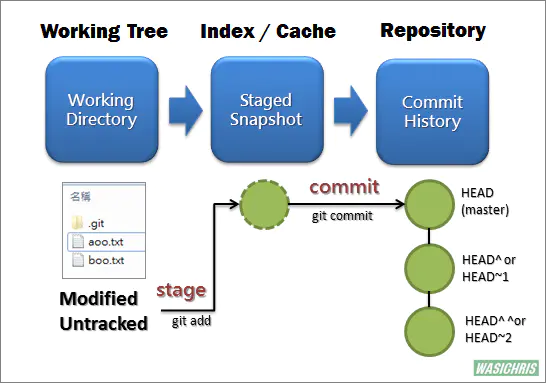 Working Tree

Index / Cache

Repository

Working Directory

Staged Snapshot

Commit History

名稱

.git

aoo.txt

boo.txt

Modified
Untracked

stage

git add

commit

git commit

HEAD
(master)

HEAD^ or
HEAD~1

HEAD^ ^or
HEAD~2

WASICHRIS